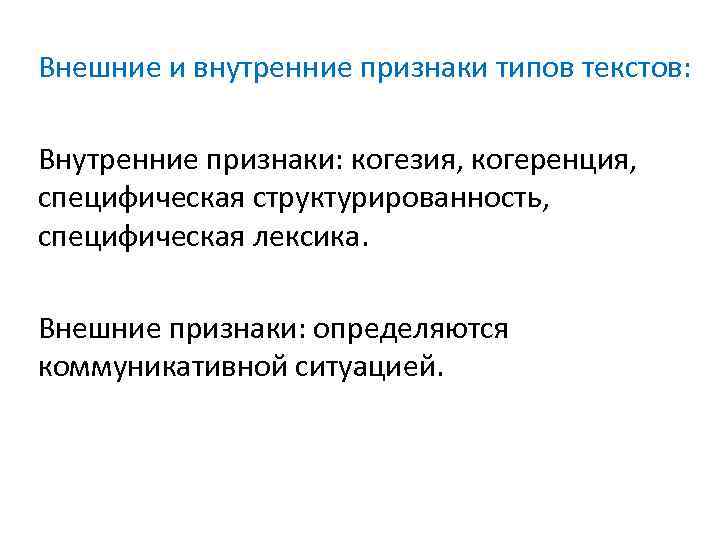 Внешние и внутренние признаки типов текстов:

Внутренние признаки: когезия, когеренция, специфическая структурированность, специфическая лексика.

Внешние признаки: определяются коммуникативной ситуацией.